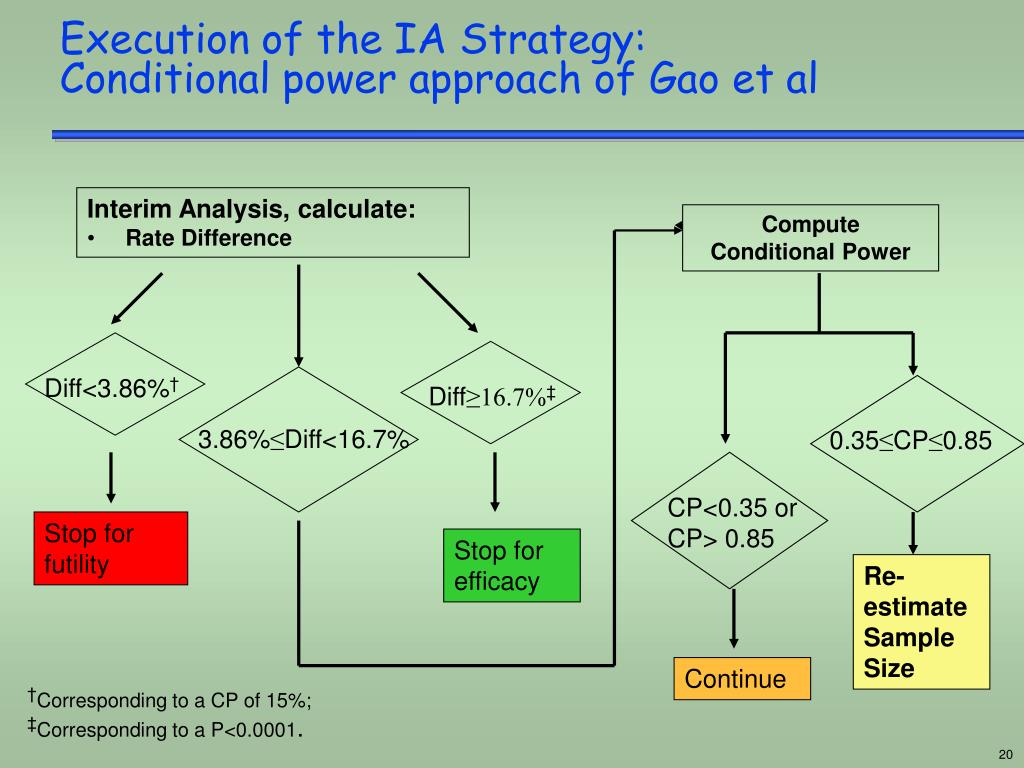 Execution of the IA Strategy:
Conditional power approach of Gao et al

Interim Analysis, calculate:
• Rate Difference

Compute Conditional Power

Diff<3.86%$^{\dagger}$

3.86%≤Diff<16.7%

Diff≥16.7%$^{\ddagger}$

0.35≤CP≤0.85

CP<0.35 or CP> 0.85

Stop for futility

Stop for efficacy

Re-estimate Sample Size

Continue

$^{\dagger}$Corresponding to a CP of 15%;
$^{\ddagger}$Corresponding to a P<0.0001.

20